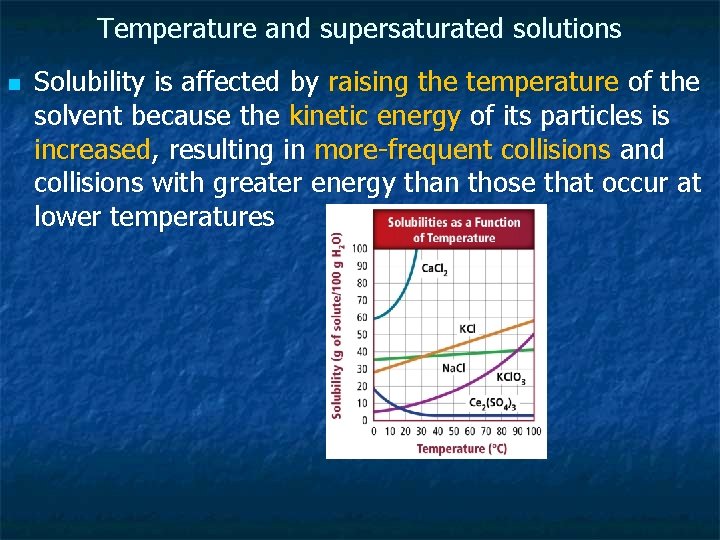 Temperature and supersaturated solutions

Solubility is affected by raising the temperature of the solvent because the kinetic energy of its particles is increased, resulting in more-frequent collisions and collisions with greater energy than those that occur at lower temperatures

Solubilities as a Function of Temperature

Solubility (g of solute/100 g $H_2O$)

100
90
80
70
60
50
40
30
20
10
0

$CaCl_2$
KCl
NaCl
$KClO_3$
$Ce_2(SO_4)_3$

0 10 20 30 40 50 60 70 80 90 100

Temperature (°C)